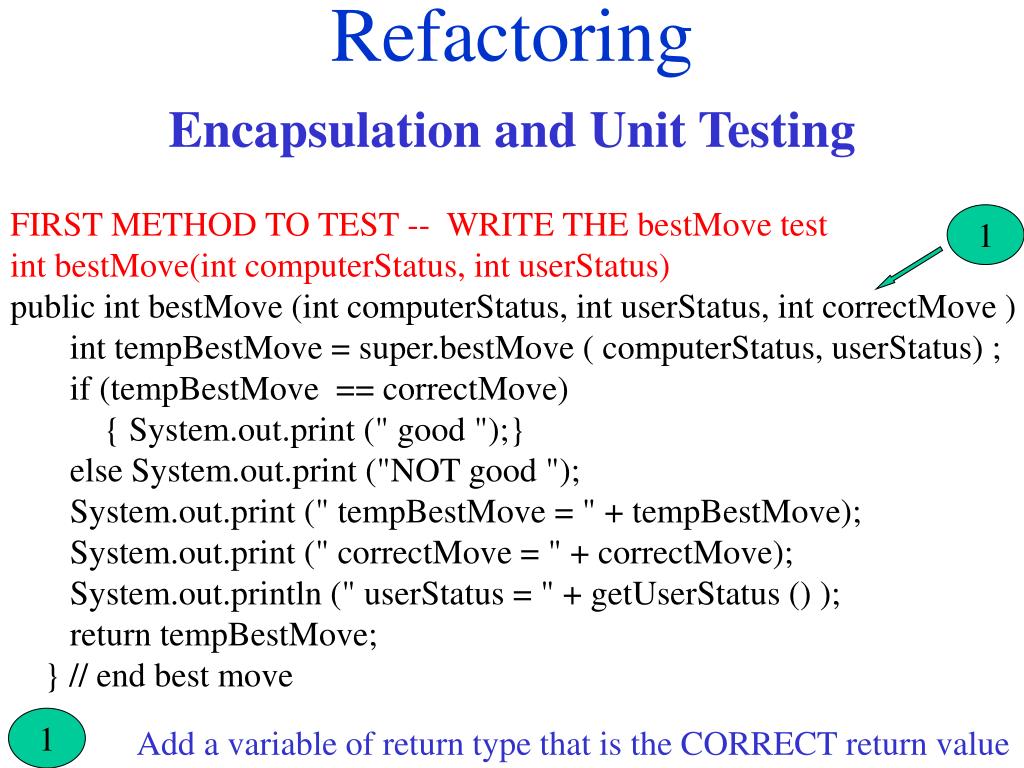 Refactoring

Encapsulation and Unit Testing

FIRST METHOD TO TEST -- WRITE THE bestMove test

1

int bestMove(int computerStatus, int userStatus)
public int bestMove (int computerStatus, int userStatus, int correctMove )
int tempBestMove = super.bestMove ( computerStatus, userStatus) ;
if (tempBestMove == correctMove)
{ System.out.print (" good ");}
else System.out.print ("NOT good ");
System.out.print (" tempBestMove = " + tempBestMove);
System.out.print (" correctMove = " + correctMove);
System.out.println (" userStatus = " + getUserStatus () );
return tempBestMove;
} // end best move

1

Add a variable of return type that is the CORRECT return value